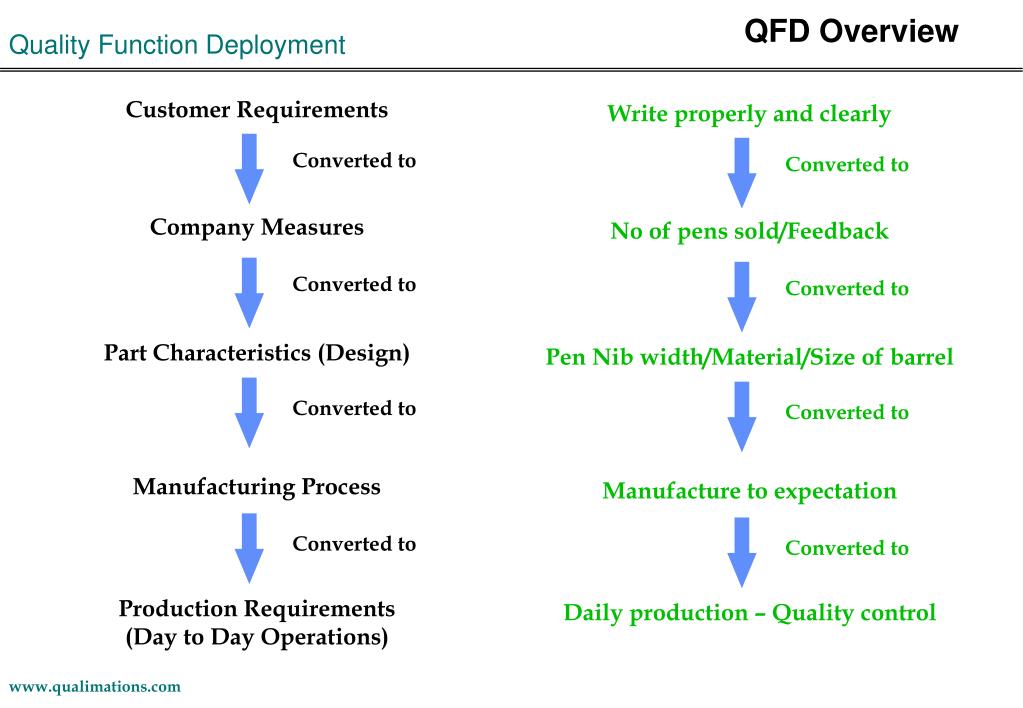 Quality Function Deployment

QFD Overview

Customer Requirements

Converted to

Company Measures

Converted to

Part Characteristics (Design)

Converted to

Manufacturing Process

Converted to

Production Requirements (Day to Day Operations)

Write properly and clearly

Converted to

No of pens sold/Feedback

Converted to

Pen Nib width/Material/Size of barrel

Converted to

Manufacture to expectation

Converted to

Daily production – Quality control

www.qualimations.com